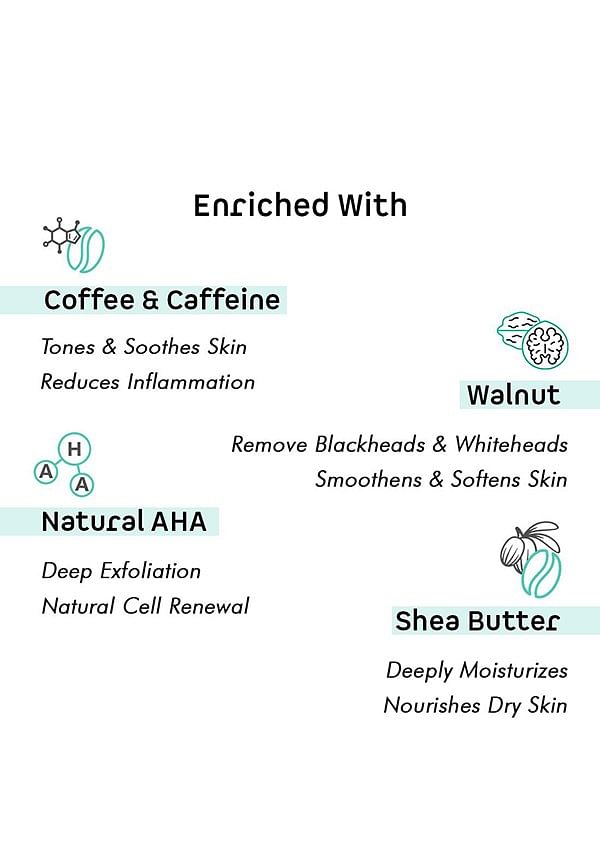 Enriched With

Coffee & Caffeine

Tones & Soothes Skin
Reduces Inflammation

Walnut

Remove Blackheads & Whiteheads
Smoothens & Softens Skin

H
A
A

Natural AHA

Deep Exfoliation
Natural Cell Renewal

Shea Butter

Deeply Moisturizes
Nourishes Dry Skin